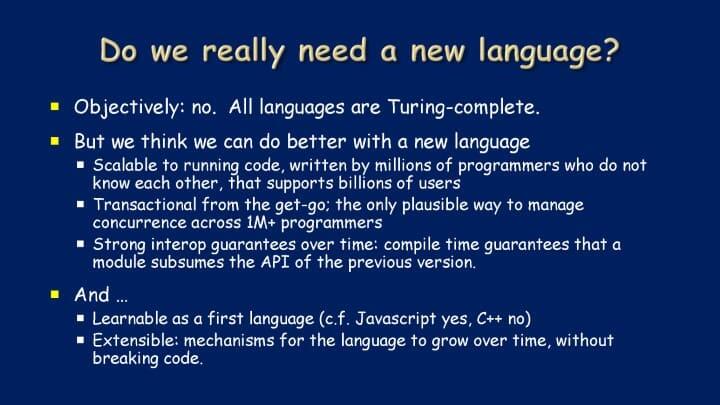 Do we really need a new language?

- Objectively: no. All languages are Turing-complete.
- But we think we can do better with a new language
  - Scalable to running code, written by millions of programmers who do not know each other, that supports billions of users
  - Transactional from the get-go; the only plausible way to manage concurrence across 1M+ programmers
  - Strong interop guarantees over time: compile time guarantees that a module subsumes the API of the previous version.
- And …
  - Learnable as a first language (c.f. Javascript yes, C++ no)
  - Extensible: mechanisms for the language to grow over time, without breaking code.